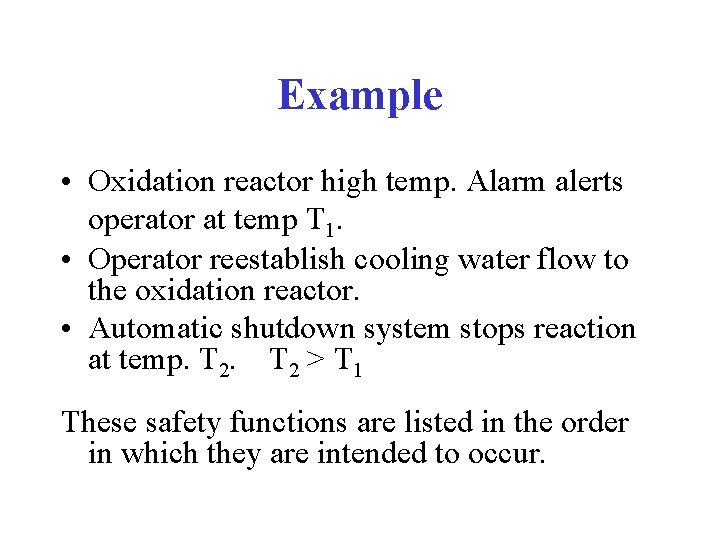 Example

• Oxidation reactor high temp. Alarm alerts operator at temp $T_1$.
• Operator reestablish cooling water flow to the oxidation reactor.
• Automatic shutdown system stops reaction at temp. $T_2$. $T_2 > T_1$

These safety functions are listed in the order in which they are intended to occur.